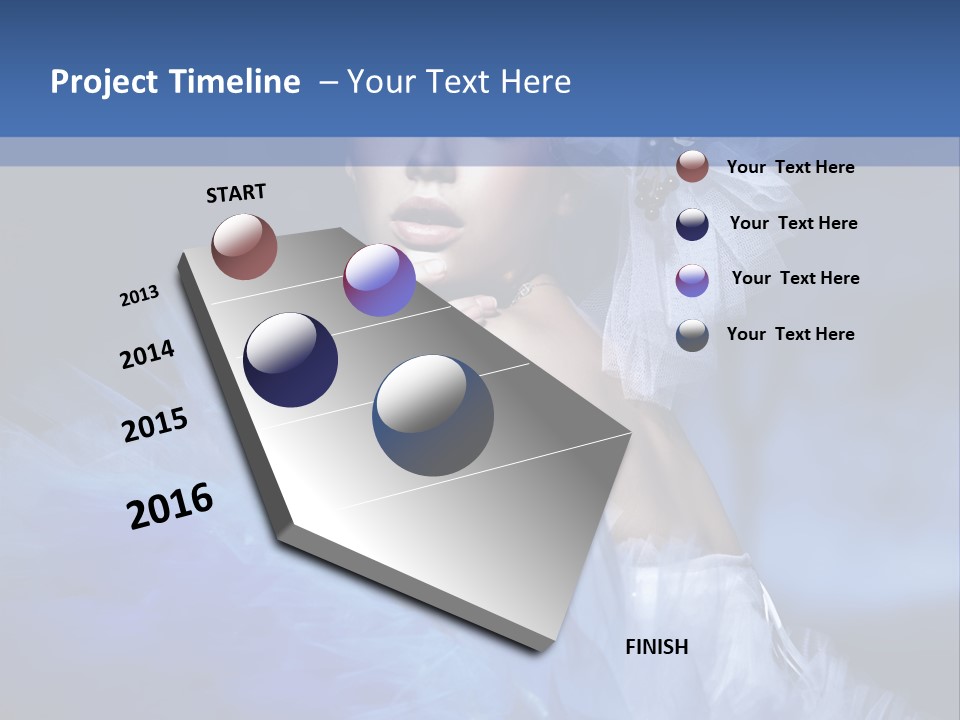 Project Timeline – Your Text Here

START

2013

2014

2015

2016

FINISH

Your Text Here

Your Text Here

Your Text Here

Your Text Here